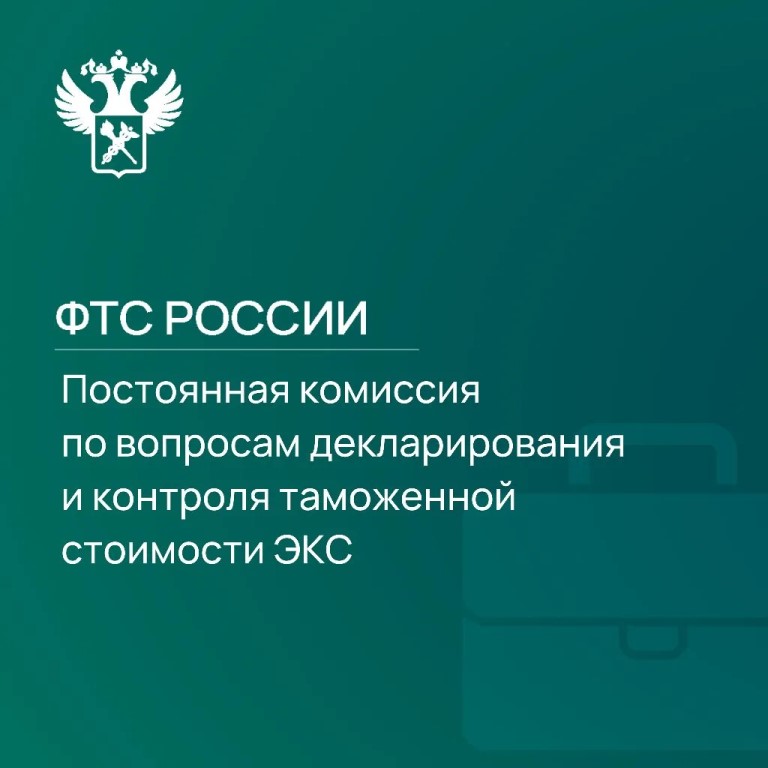 ФТС РОССИИ

Постоянная комиссия по вопросам декларирования и контроля таможенной стоимости ЭКС